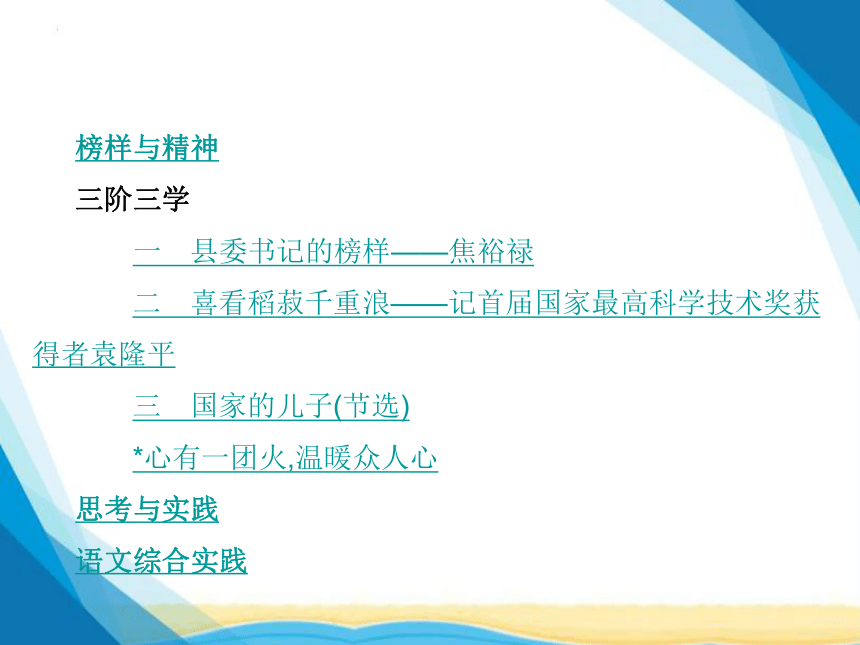 榜样与精神

三阶三学

一　县委书记的榜样——焦裕禄

二　喜看稻菽千重浪——记首届国家最高科学技术奖获得者袁隆平

三　国家的儿子(节选)

*心有一团火,温暖众人心

思考与实践

语文综合实践